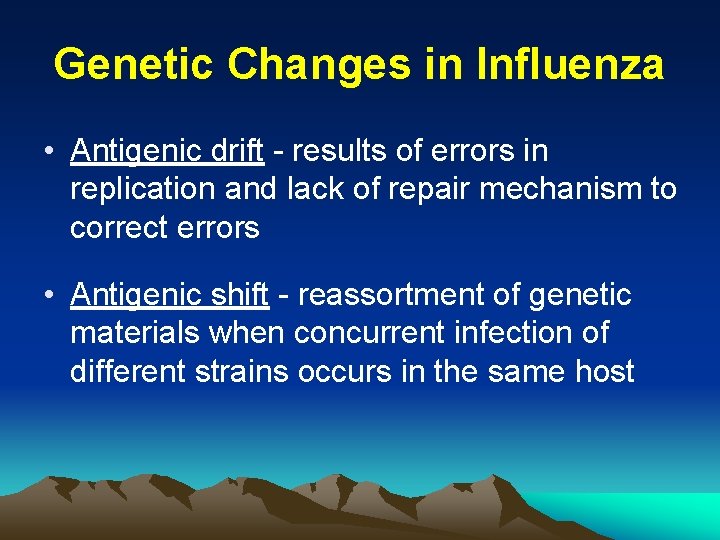 Genetic Changes in Influenza

• Antigenic drift - results of errors in replication and lack of repair mechanism to correct errors

• Antigenic shift - reassortment of genetic materials when concurrent infection of different strains occurs in the same host